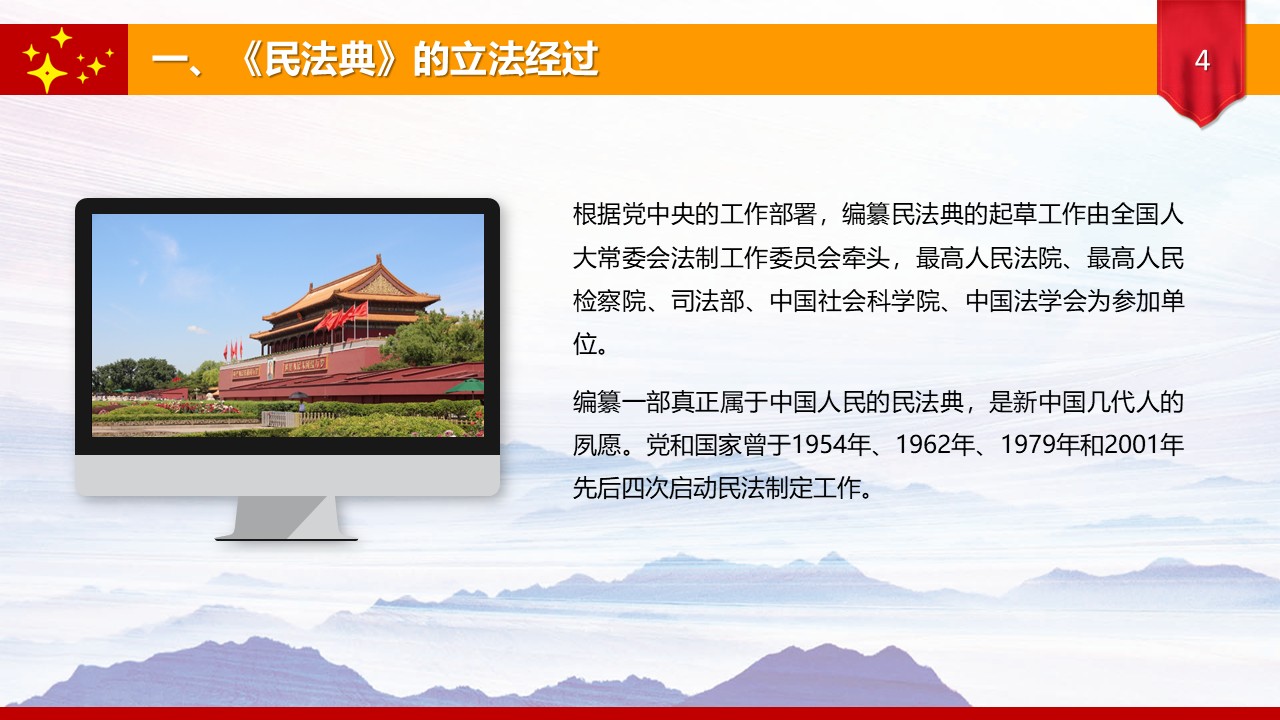 一、《民法典》的立法经过

4

根据党中央的工作部署，编纂民法典的起草工作由全国人大常委会法制工作委员会牵头，最高人民法院、最高人民检察院、司法部、中国社会科学院、中国法学会为参加单位。

编纂一部真正属于中国人民的民法典，是新中国几代人的夙愿。党和国家曾于1954年、1962年、1979年和2001年先后四次启动民法制定工作。